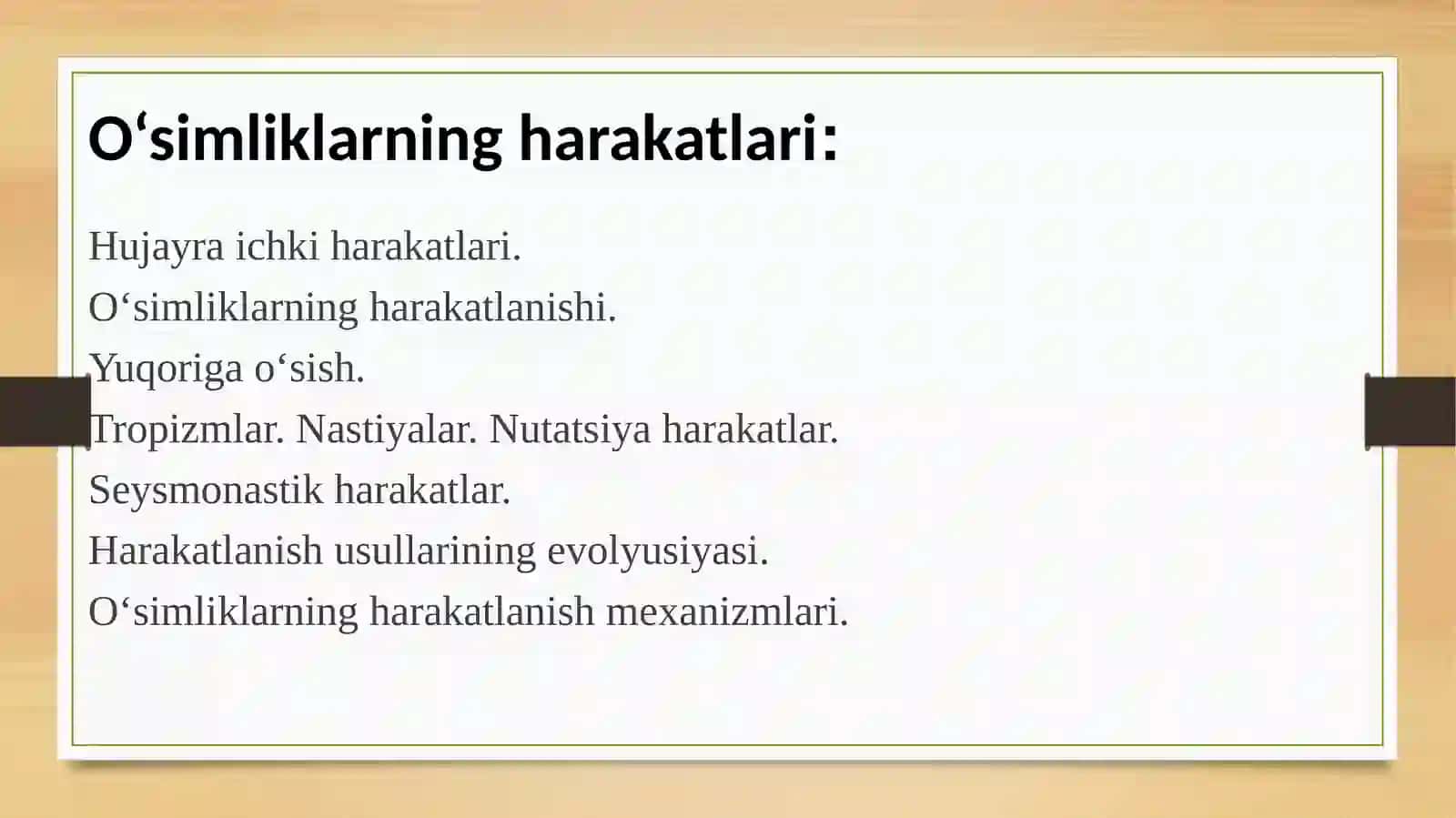 O‘simliklarning harakatlari:

Hujayra ichki harakatlari.
O‘simliklarning harakatlanishi.
Yuqoriga o‘sish.
Tropizmlar. Nastiyalar. Nutatsiya harakatlar.
Seysmonastik harakatlar.
Harakatlanish usullarining evolyusiyasi.
O‘simliklarning harakatlanish mexanizmlari.